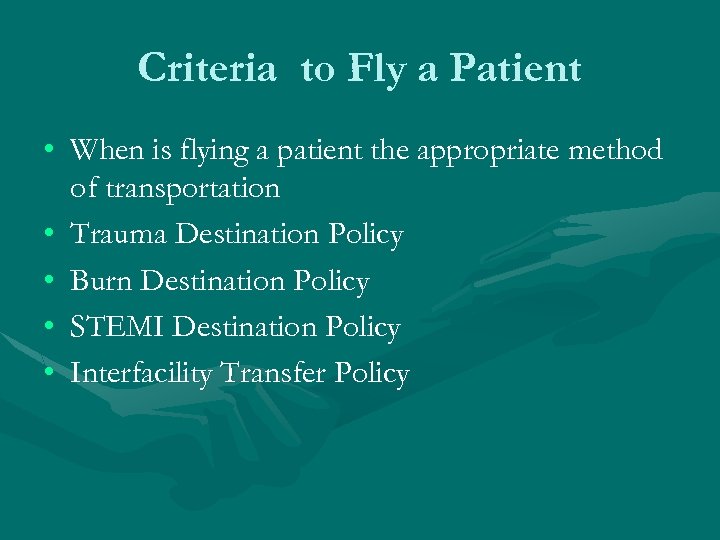 Criteria  to Fly a Patient

• When is flying a patient the appropriate method of transportation
• Trauma Destination Policy
• Burn Destination Policy
• STEMI Destination Policy
• Interfacility Transfer Policy